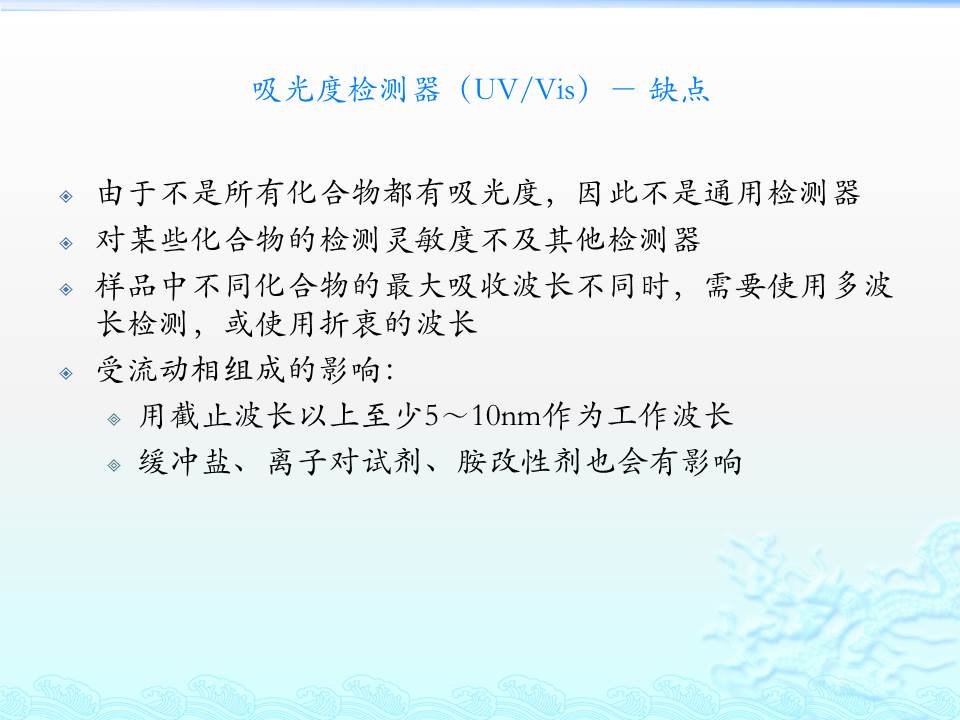 吸光度检测器（UV/Vis）－ 缺点

由于不是所有化合物都有吸光度，因此不是通用检测器

对某些化合物的检测灵敏度不及其他检测器

样品中不同化合物的最大吸收波长不同时，需要使用多波长检测，或使用折衷的波长

受流动相组成的影响：

用截止波长以上至少5～10nm作为工作波长

缓冲盐、离子对试剂、胺改性剂也会有影响